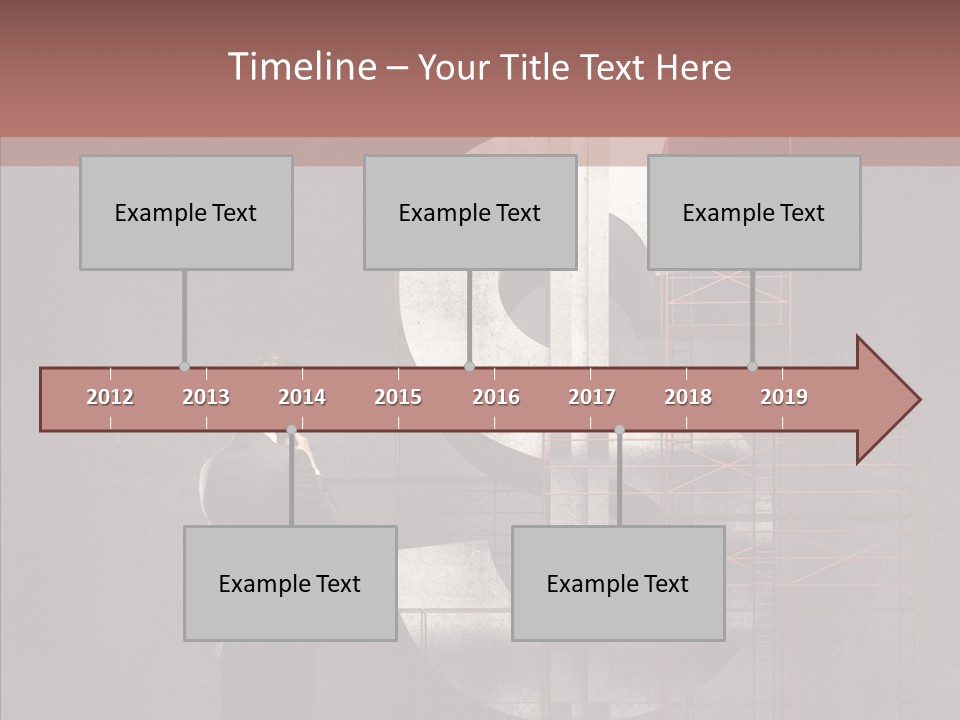 Timeline – Your Title Text Here

Example Text

Example Text

Example Text

2012 2013 2014 2015 2016 2017 2018 2019

Example Text

Example Text